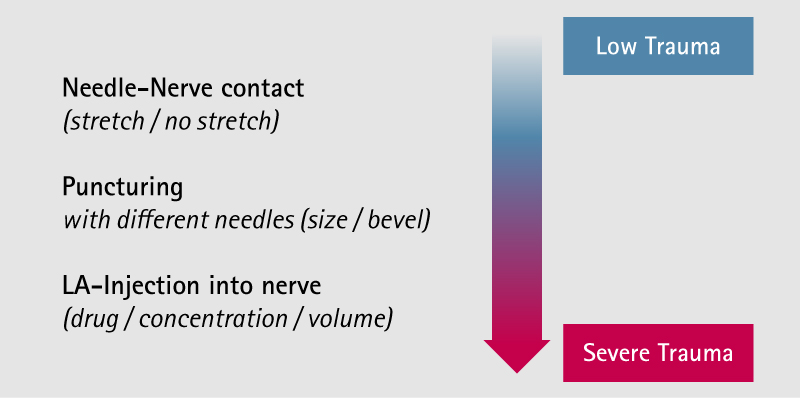 Low Trauma

Needle-Nerve contact
(stretch / no stretch)

Puncturing
with different needles (size / bevel)

LA-Injection into nerve
(drug / concentration / volume)

Severe Trauma